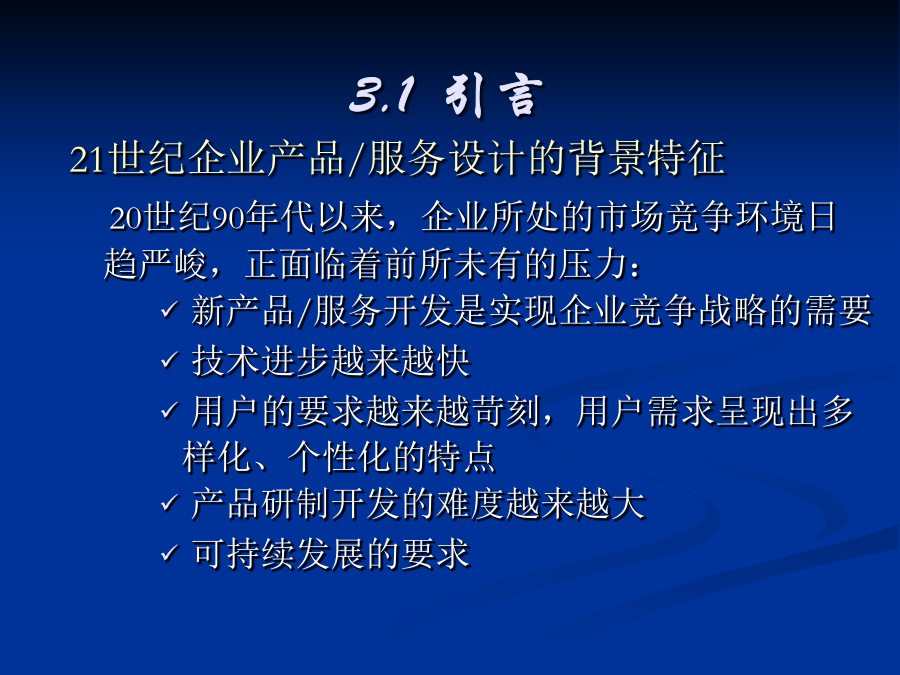 3.1 引言

21世纪企业产品/服务设计的背景特征

20世纪90年代以来，企业所处的市场竞争环境日趋严峻，正面临着前所未有的压力：

✓ 新产品/服务开发是实现企业竞争战略的需要

✓ 技术进步越来越快

✓ 用户的要求越来越苛刻，用户需求呈现出多样化、个性化的特点

✓ 产品研制开发的难度越来越大

✓ 可持续发展的要求